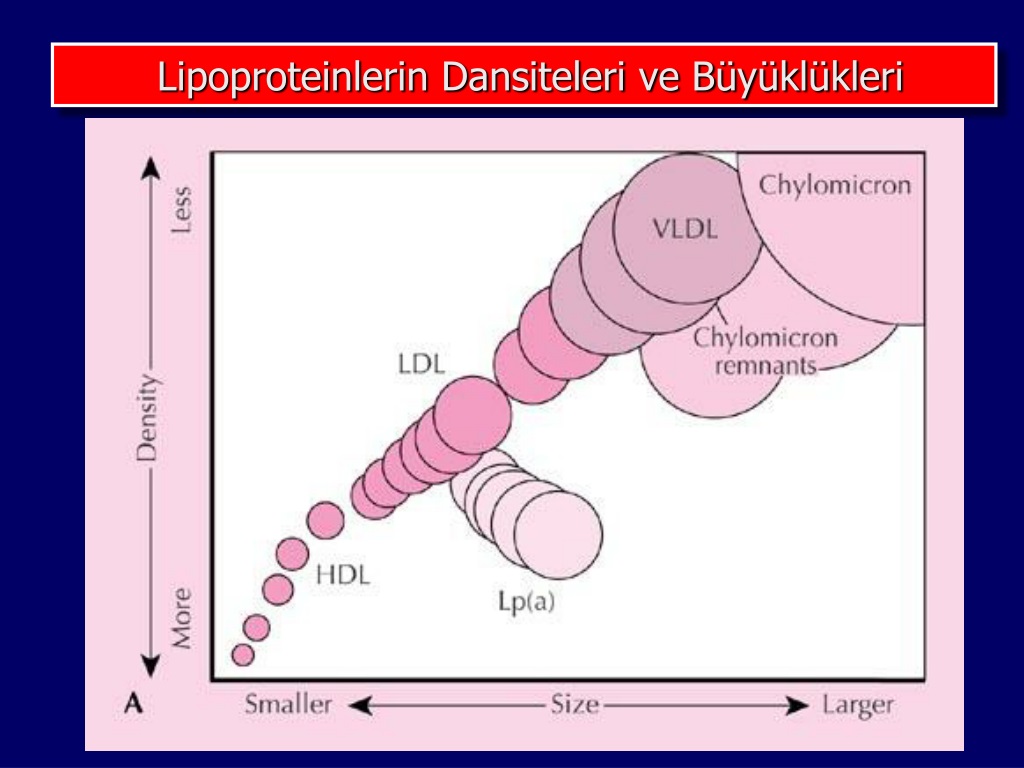 Lipoproteinlerin Dansiteleri ve Büyüklükleri

Less

Density

More

Chylomicron

VLDL

Chylomicron remnants

LDL

HDL

Lp(a)

A

Smaller

Size

Larger